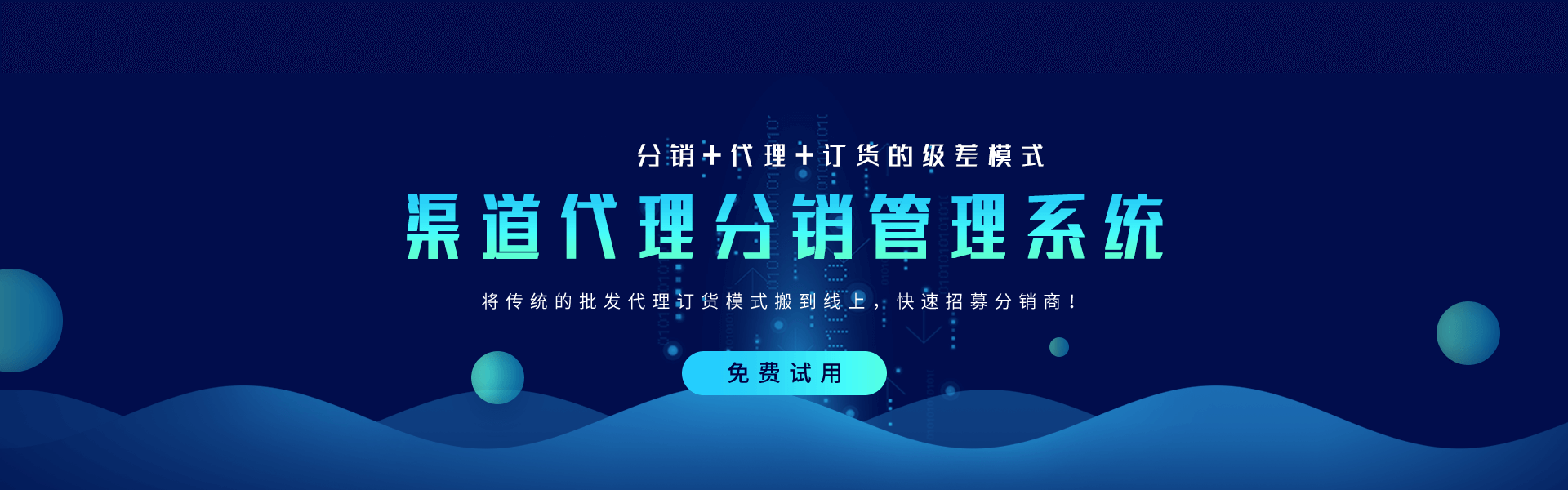 分销+代理+订货的级差模式

渠道代理分销管理系统

将传统的批发代理订货模式搬到线上，快速招募分销商！

免费试用